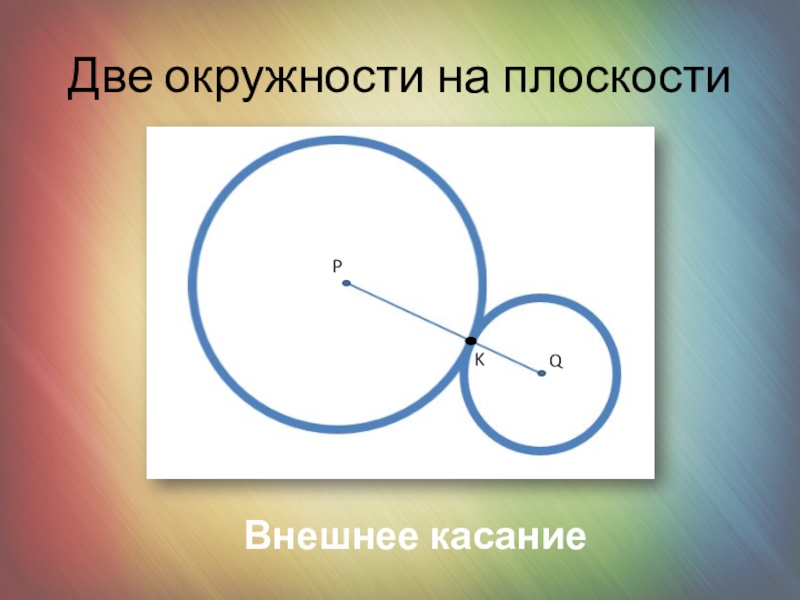 Две окружности на плоскости

P

K

Q

Внешнее касание